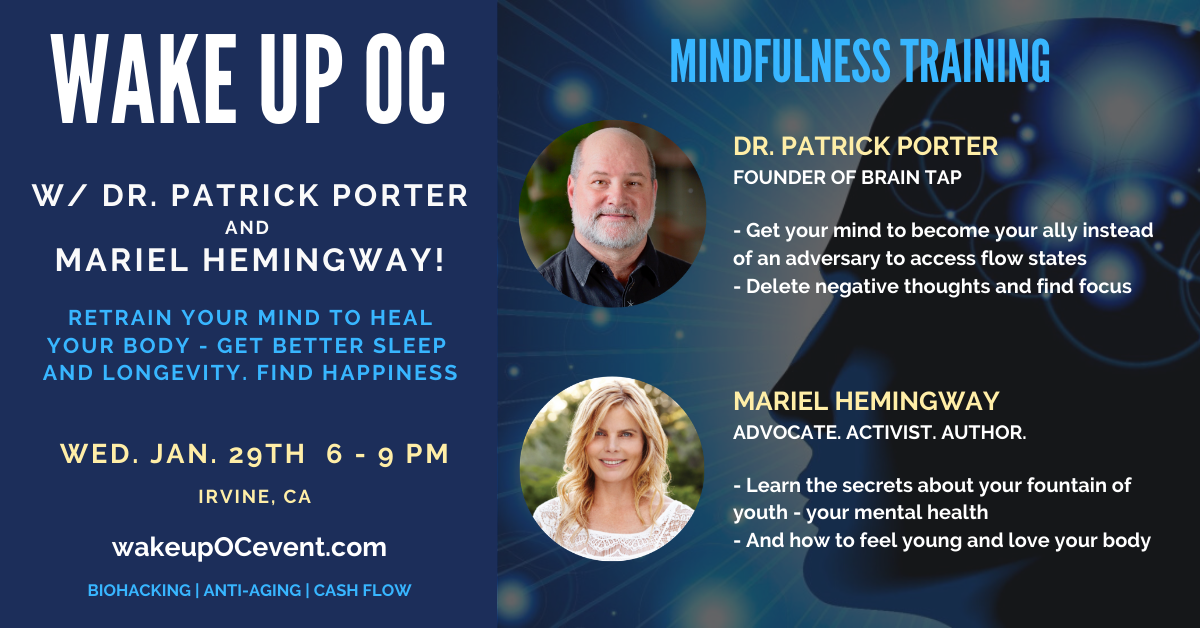 WAKE UP OC

W/ DR. PATRICK PORTER
AND
MARIEL HEMINGWAY!

RETRAIN YOUR MIND TO HEAL YOUR BODY - GET BETTER SLEEP AND LONGEVITY. FIND HAPPINESS

WED. JAN. 29TH 6 - 9 PM

IRVINE, CA

wakeupOCevent.com

BIOHACKING | ANTI-AGING | CASH FLOW

MINDFULNESS TRAINING

DR. PATRICK PORTER
FOUNDER OF BRAIN TAP

- Get your mind to become your ally instead of an adversary to access flow states
- Delete negative thoughts and find focus

MARIEL HEMINGWAY
ADVOCATE. ACTIVIST. AUTHOR.

- Learn the secrets about your fountain of youth - your mental health
- And how to feel young and love your body